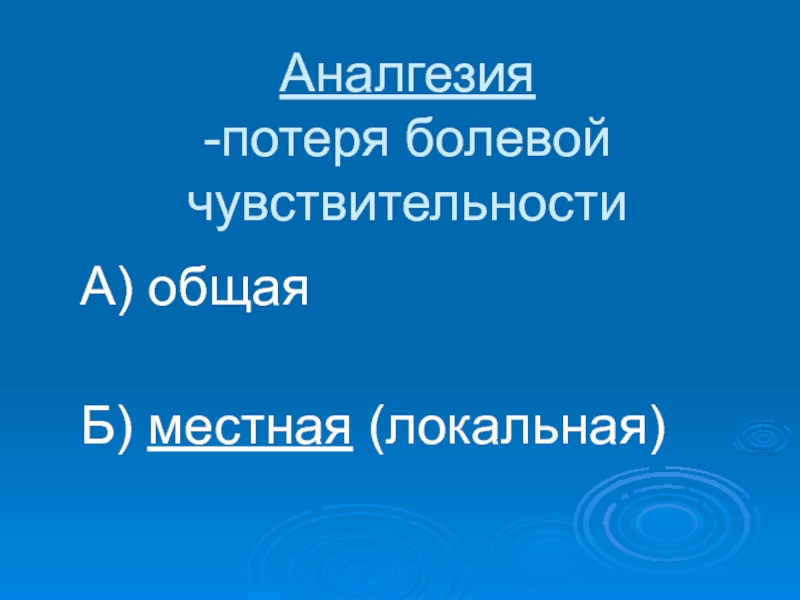 Аналгезия
-потеря болевой чувствительности

А) общая

Б) местная (локальная)